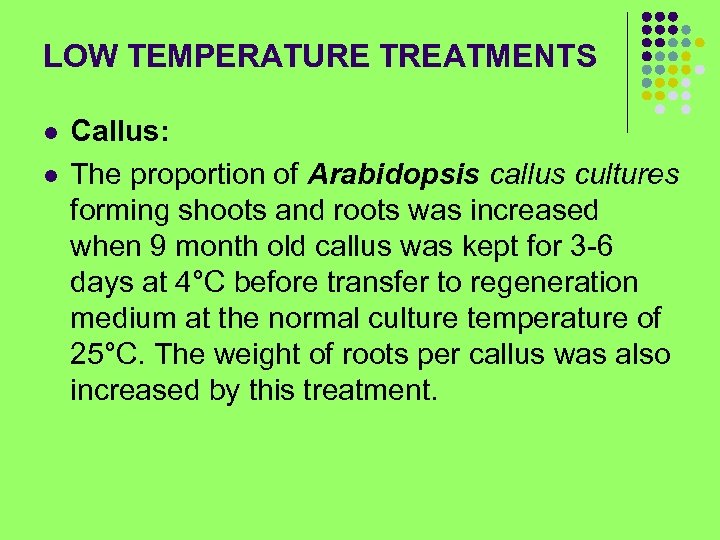 LOW TEMPERATURE TREATMENTS

- Callus:
- The proportion of Arabidopsis callus cultures forming shoots and roots was increased when 9 month old callus was kept for 3-6 days at 4°C before transfer to regeneration medium at the normal culture temperature of 25°C. The weight of roots per callus was also increased by this treatment.